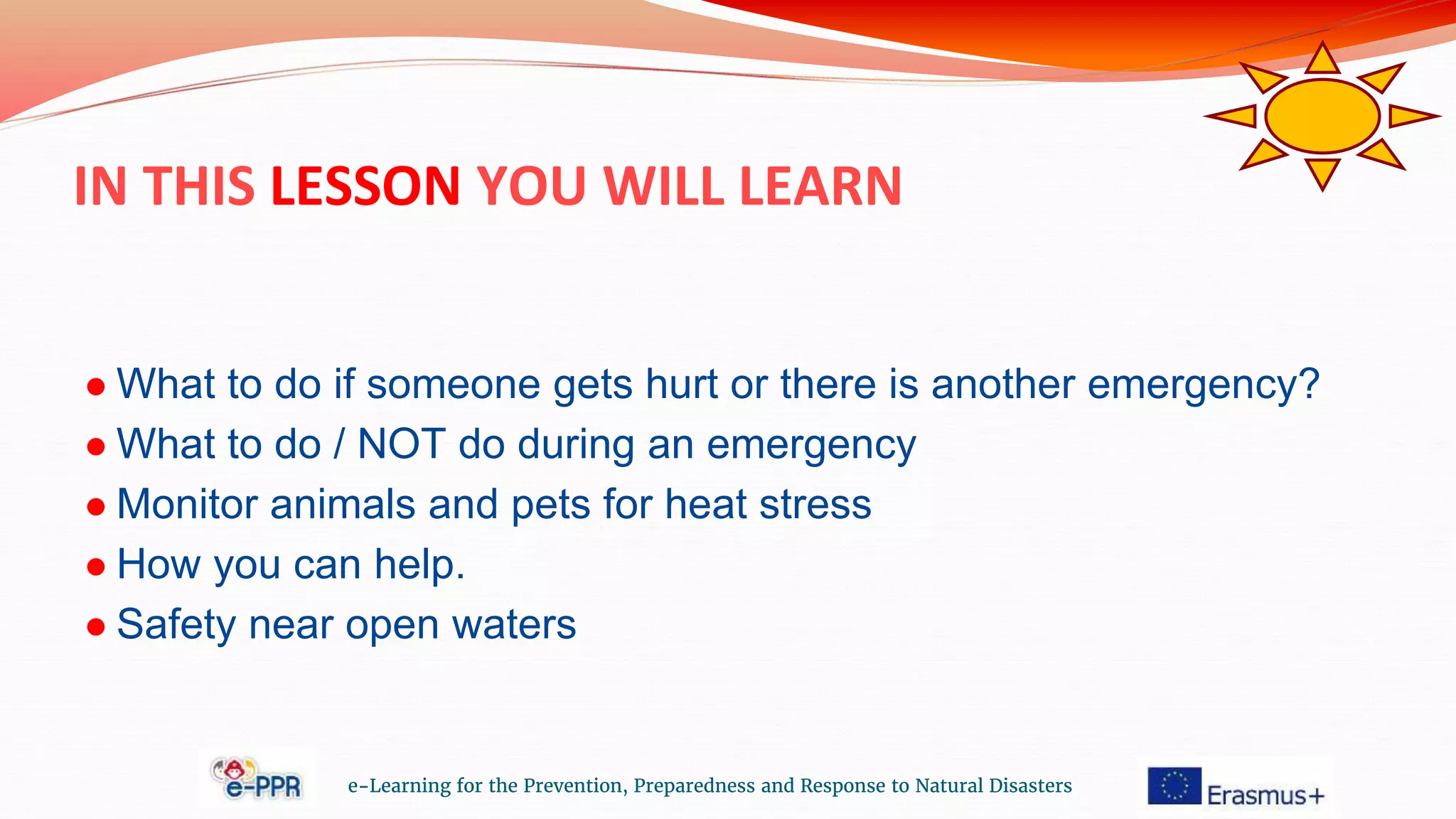 IN THIS LESSON YOU WILL LEARN

● What to do if someone gets hurt or there is another emergency?
● What to do / NOT do during an emergency
● Monitor animals and pets for heat stress
● How you can help.
● Safety near open waters

e-PPR

e-Learning for the Prevention, Preparedness and Response to Natural Disasters

Erasmus+